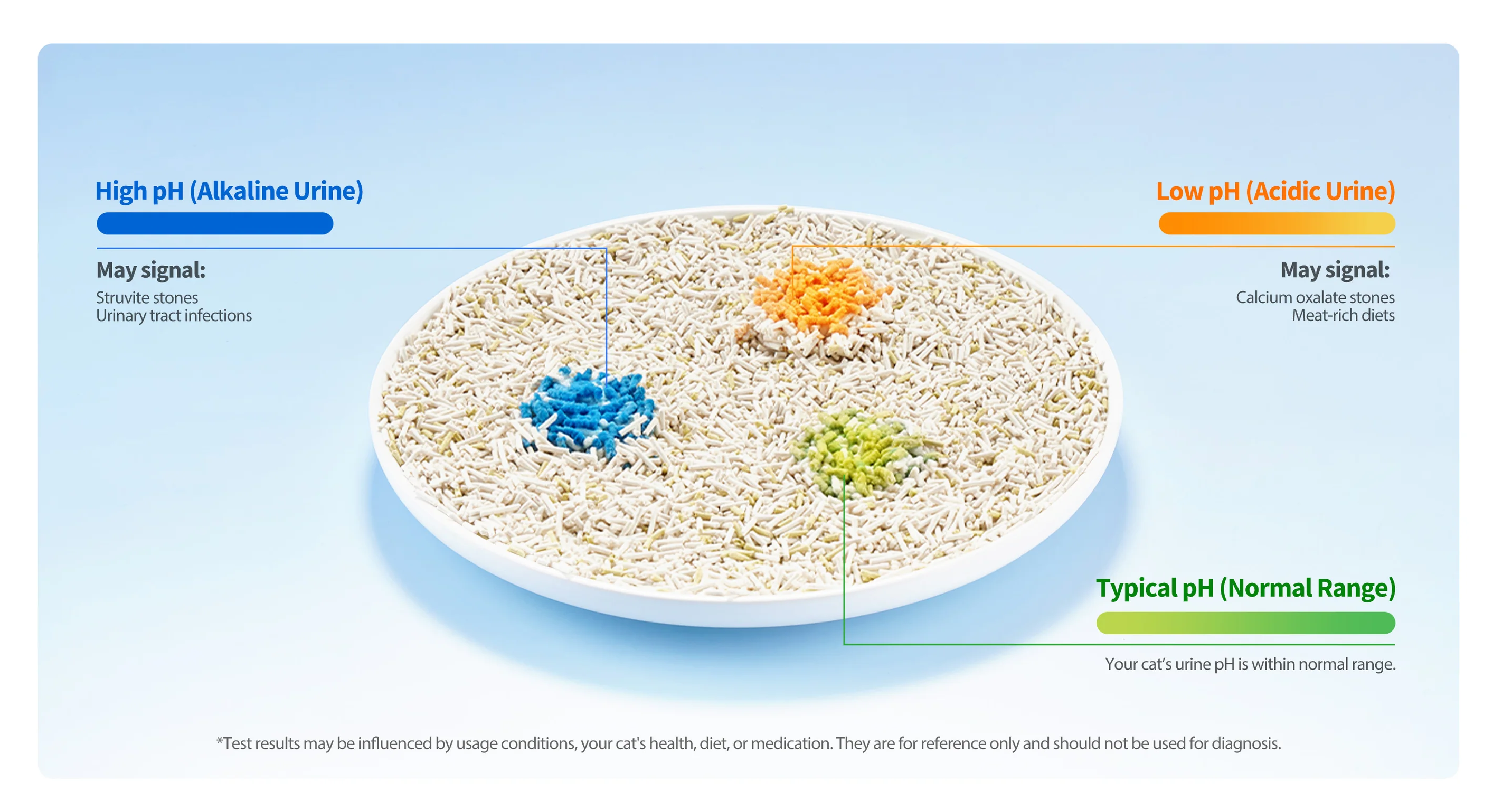 High pH (Alkaline Urine)

May signal:

Struvite stones
Urinary tract infections

Low pH (Acidic Urine)

May signal:

Calcium oxalate stones
Meat-rich diets

Typical pH (Normal Range)

Your cat's urine pH is within normal range.

*Test results may be influenced by usage conditions, your cat's health, diet, or medication. They are for reference only and should not be used for diagnosis.